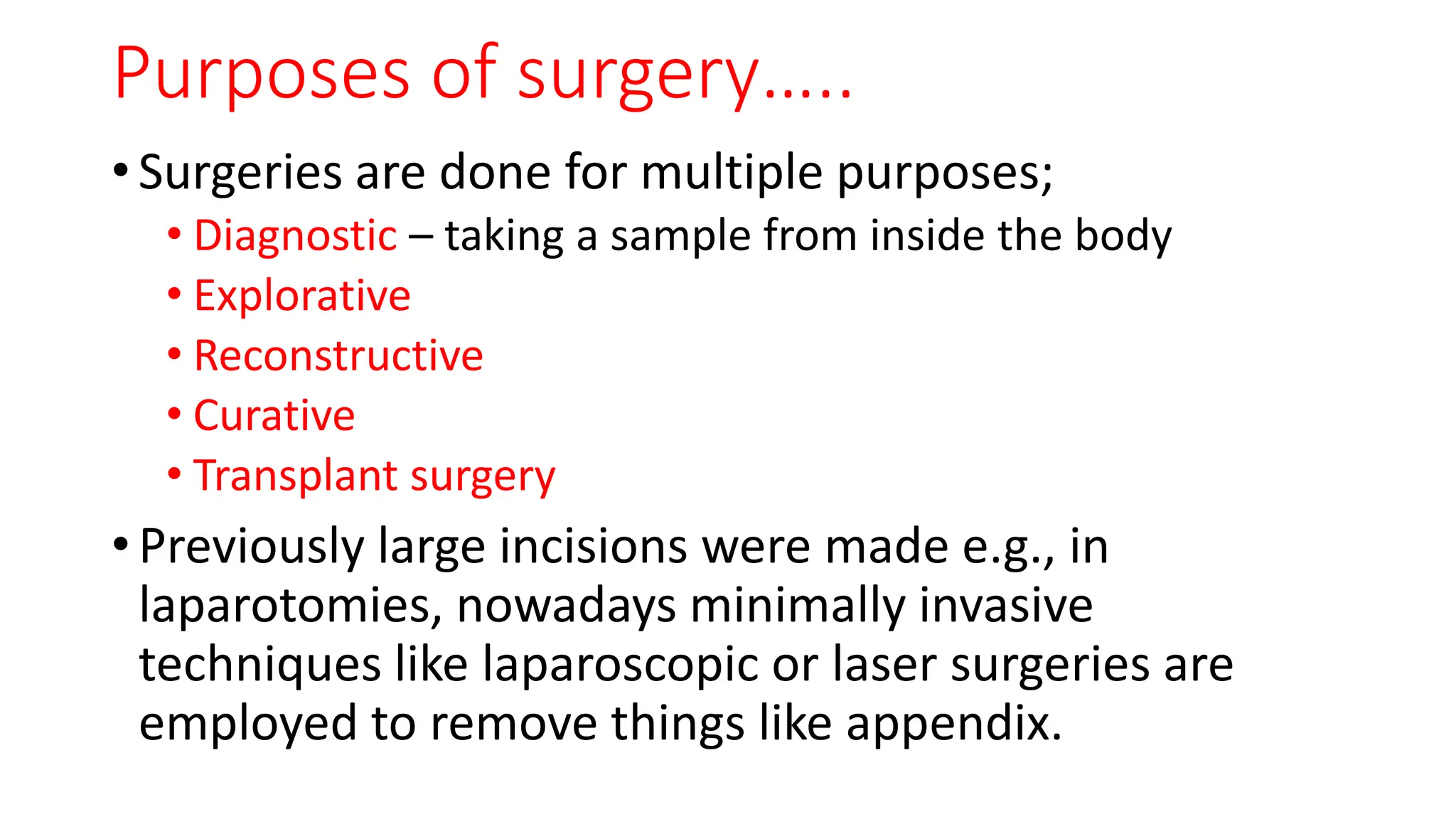 Purposes of surgery…..

• Surgeries are done for multiple purposes;
  • Diagnostic – taking a sample from inside the body
  • Explorative
  • Reconstructive
  • Curative
  • Transplant surgery

• Previously large incisions were made e.g., in laparotomies, nowadays minimally invasive techniques like laparoscopic or laser surgeries are employed to remove things like appendix.